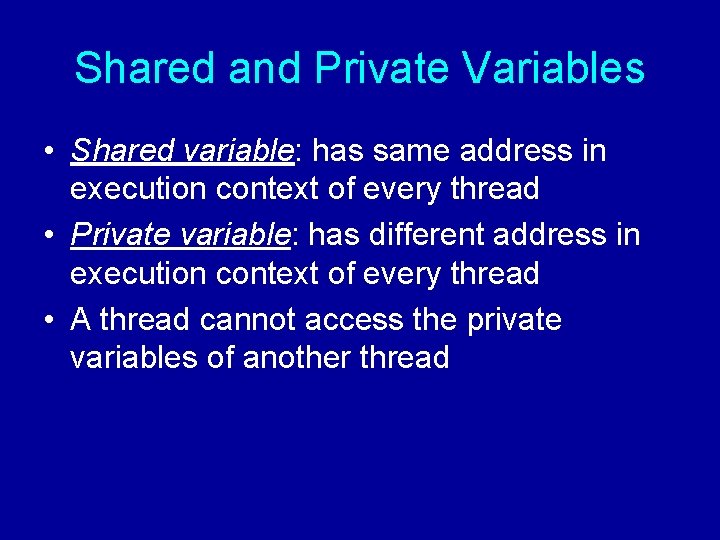 Shared and Private Variables

• Shared variable: has same address in execution context of every thread

• Private variable: has different address in execution context of every thread

• A thread cannot access the private variables of another thread